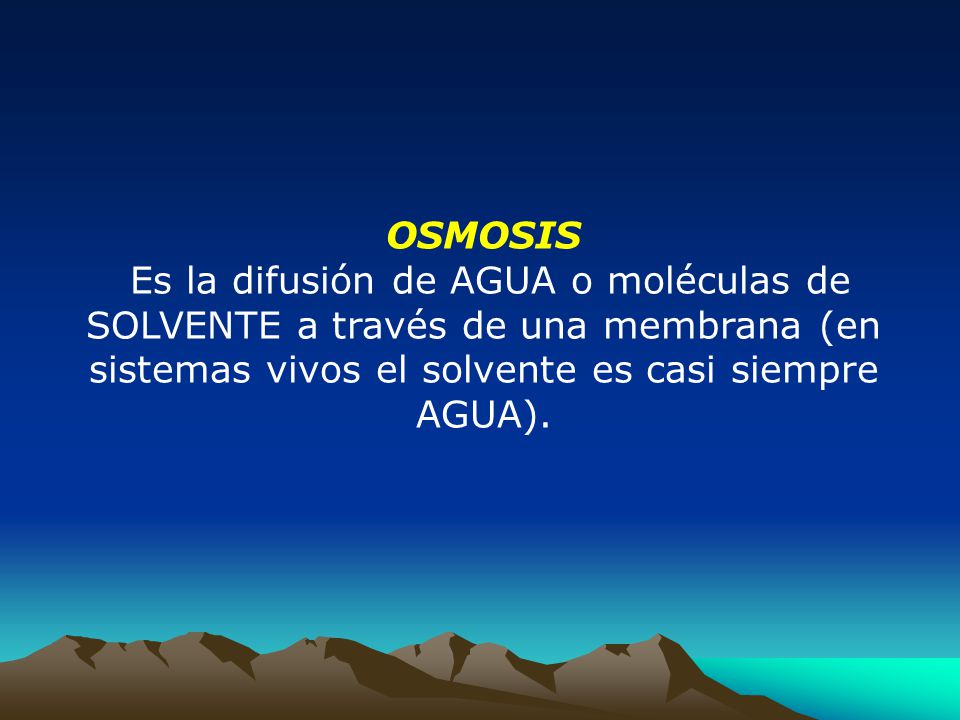 OSMOSIS

Es la difusión de AGUA o moléculas de SOLVENTE a través de una membrana (en sistemas vivos el solvente es casi siempre AGUA).